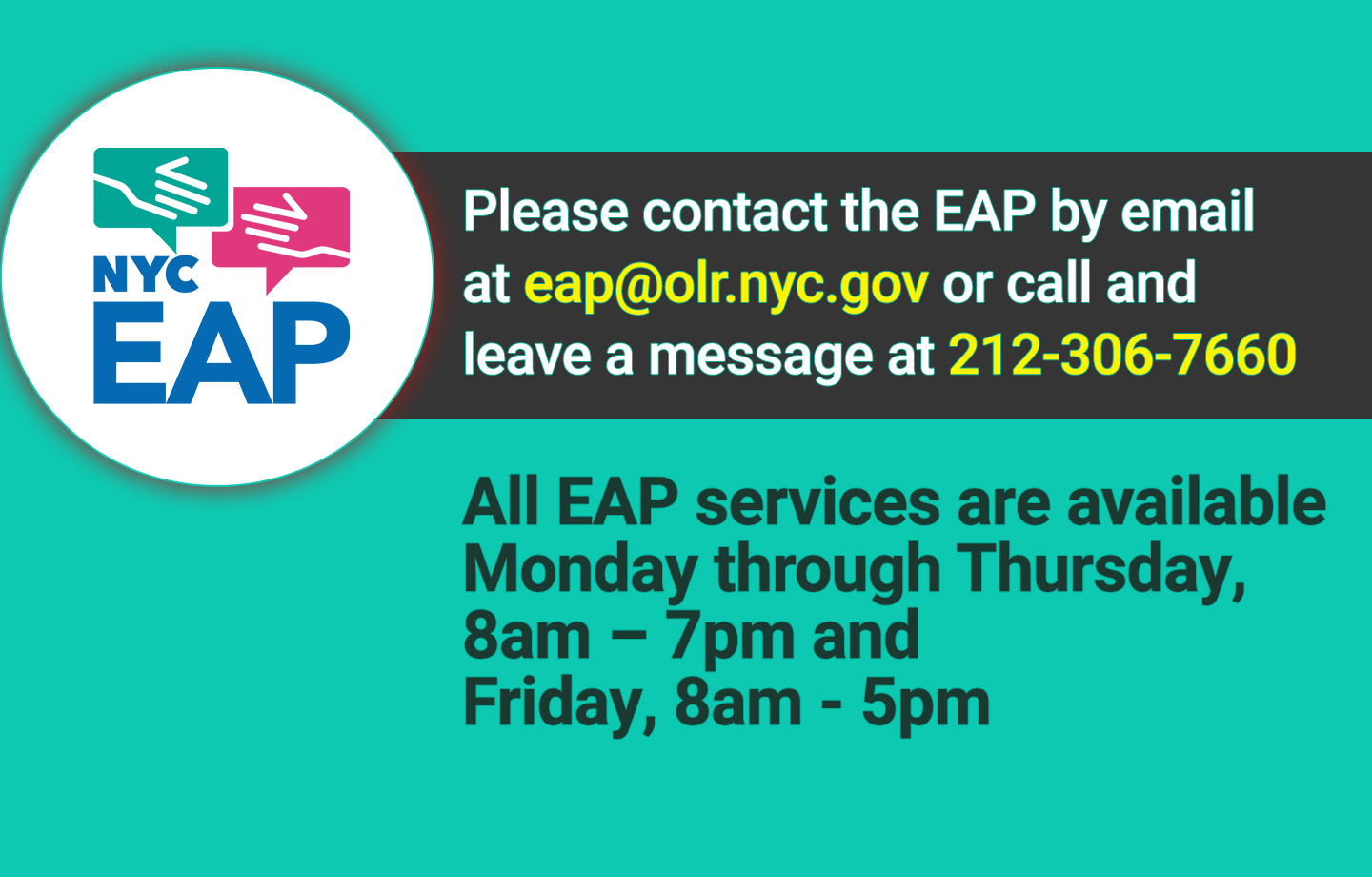 NYC EAP

Please contact the EAP by email at eap@olr.nyc.gov or call and leave a message at 212-306-7660

All EAP services are available Monday through Thursday, 8am – 7pm and Friday, 8am - 5pm